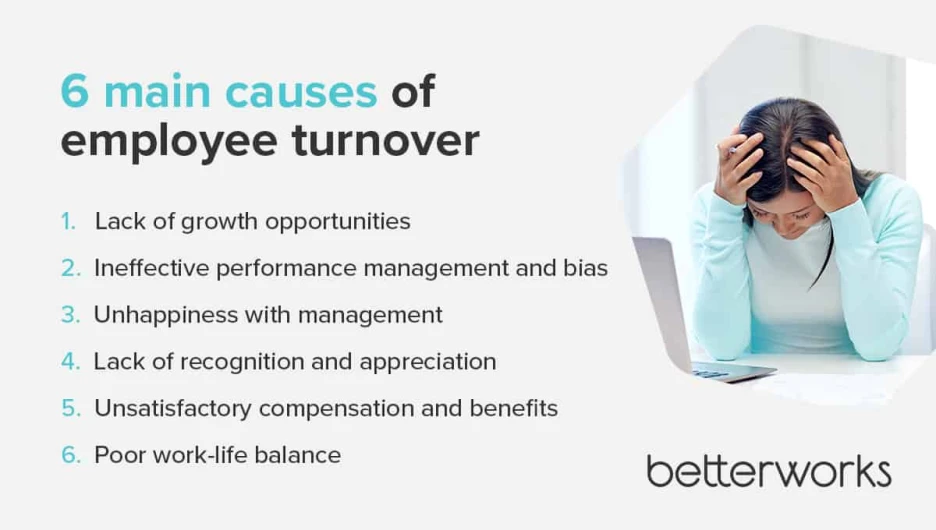 6 main causes of employee turnover

1. Lack of growth opportunities
2. Ineffective performance management and bias
3. Unhappiness with management
4. Lack of recognition and appreciation
5. Unsatisfactory compensation and benefits
6. Poor work-life balance

betterworks